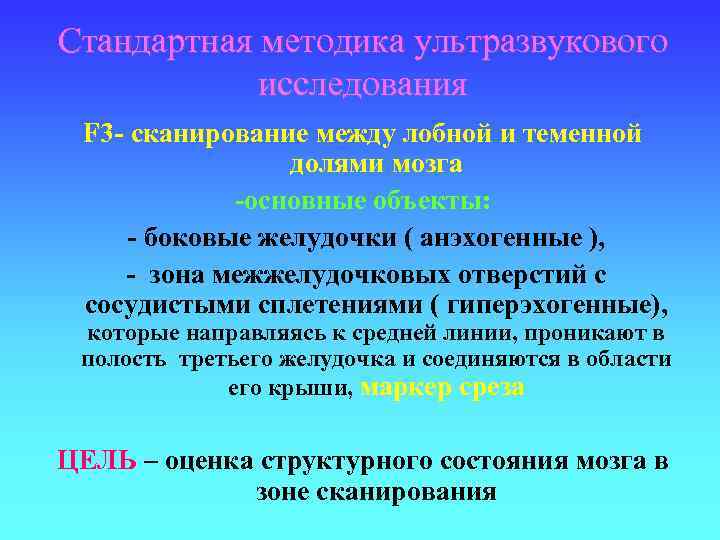 Стандартная методика ультразвукового исследования

F3- сканирование между лобной и теменной долями мозга

-основные объекты:

- боковые желудочки ( анэхогенные ),

- зона межжелудочковых отверстий с сосудистыми сплетениями ( гиперэхогенные), которые направляясь к средней линии, проникают в полость третьего желудочка и соединяются в области его крыши, маркер среза

ЦЕЛЬ – оценка структурного состояния мозга в зоне сканирования